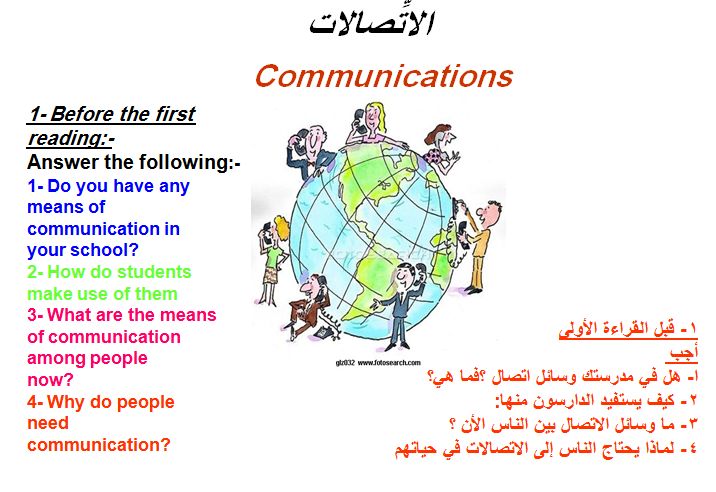 الاتِّصالات

Communications

1- Before the first reading:-
Answer the following:-
1- Do you have any means of communication in your school?
2- How do students make use of them
3- What are the means of communication among people now?
4- Why do people need communication?

glz032 www.fotosearch.com

١ - قبل القراءة الأولى
أجب
١- هل في مدرستك وسائل اتصال ؟فما هي؟
٢ - كيف يستفيد الدارسون منها:
٣- ما وسائل الاتصال بين الناس الأن ؟
٤ - لماذا يحتاج الناس إلى الاتصالات في حياتهم